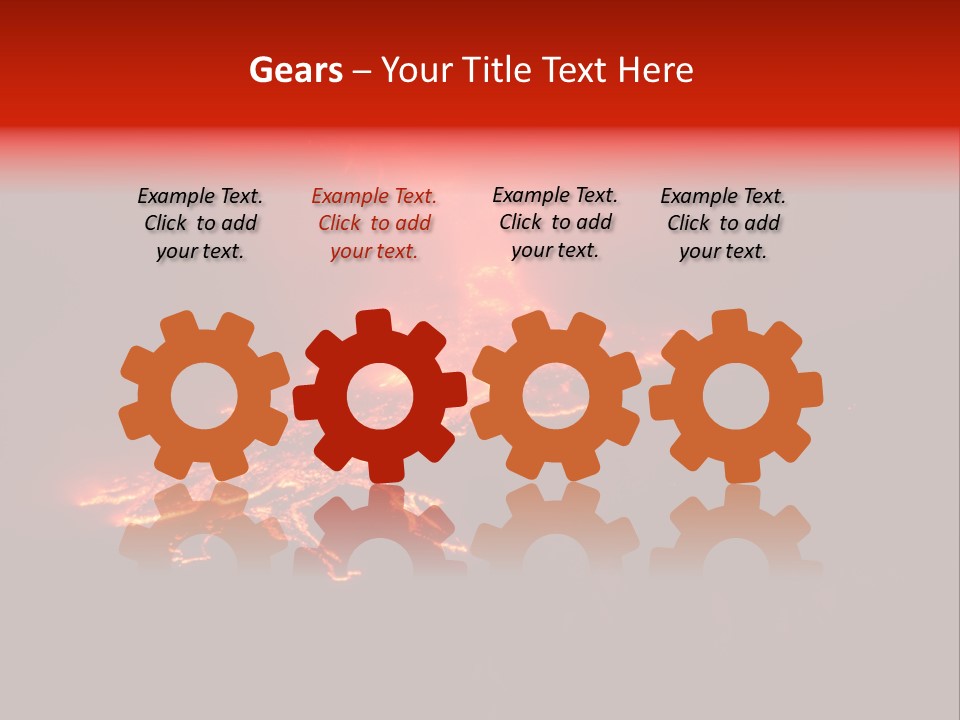 Gears – Your Title Text Here

Example Text. Click to add your text.

Example Text. Click to add your text.

Example Text. Click to add your text.

Example Text. Click to add your text.